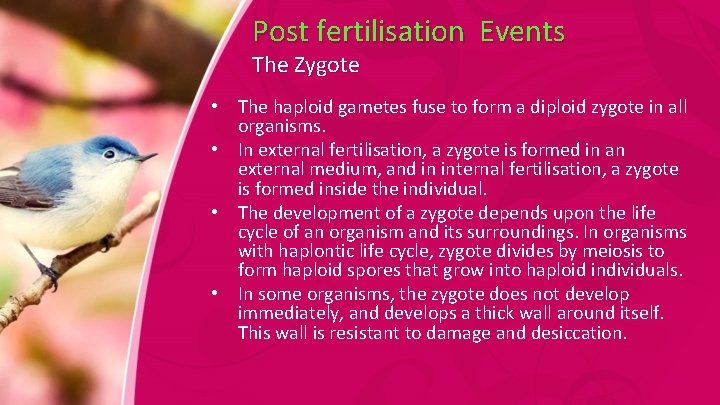 Post fertilisation  Events

The Zygote

• The haploid gametes fuse to form a diploid zygote in all organisms.
• In external fertilisation, a zygote is formed in an external medium, and in internal fertilisation, a zygote is formed inside the individual.
• The development of a zygote depends upon the life cycle of an organism and its surroundings. In organisms with haplontic life cycle, zygote divides by meiosis to form haploid spores that grow into haploid individuals.
• In some organisms, the zygote does not develop immediately, and develops a thick wall around itself. This wall is resistant to damage and desiccation.